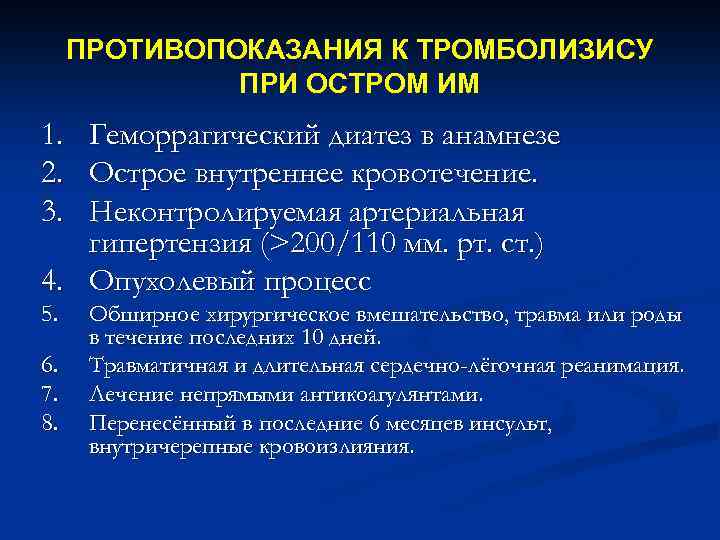 ПРОТИВОПОКАЗАНИЯ К ТРОМБОЛИЗИСУ ПРИ ОСТРОМ ИМ

1. Геморрагический диатез в анамнезе
2. Острое внутреннее кровотечение.
3. Неконтролируемая артериальная гипертензия (>200/110 мм. рт. ст.)
4. Опухолевый процесс
5. Обширное хирургическое вмешательство, травма или роды в течение последних 10 дней.
6. Травматичная и длительная сердечно-лёгочная реанимация.
7. Лечение непрямыми антикоагулянтами.
8. Перенесённый в последние 6 месяцев инсульт, внутричерепные кровоизлияния.